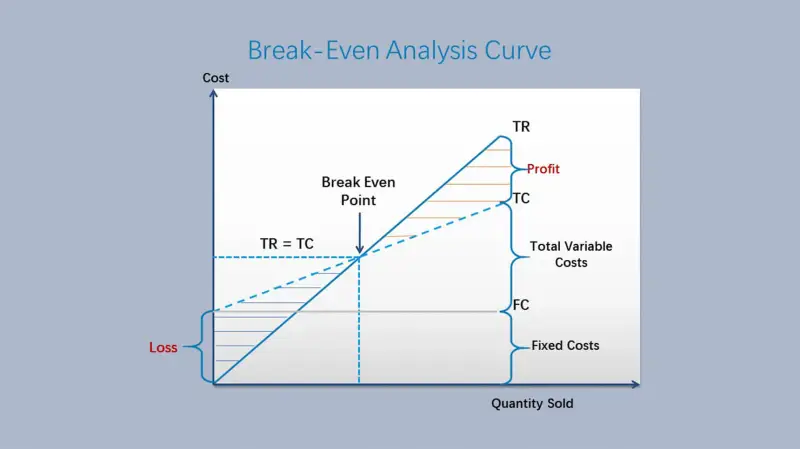 Break-Even Analysis Curve

Cost

TR

Profit

Break Even Point

TC

TR = TC

Total Variable Costs

FC

Loss

Fixed Costs

Quantity Sold